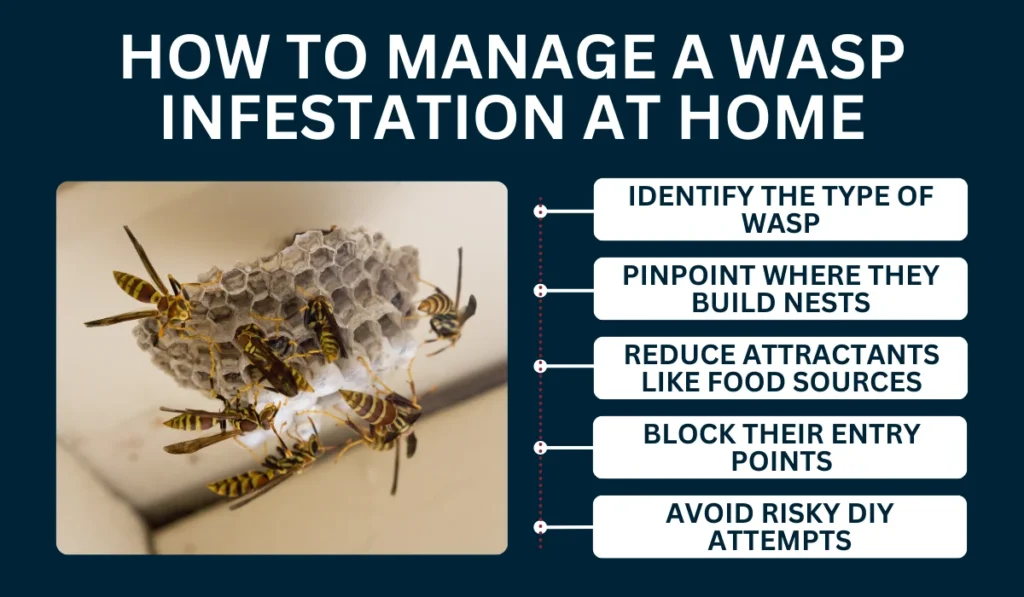 HOW TO MANAGE A WASP INFESTATION AT HOME

IDENTIFY THE TYPE OF WASP

PINPOINT WHERE THEY BUILD NESTS

REDUCE ATTRACTANTS LIKE FOOD SOURCES

BLOCK THEIR ENTRY POINTS

AVOID RISKY DIY ATTEMPTS